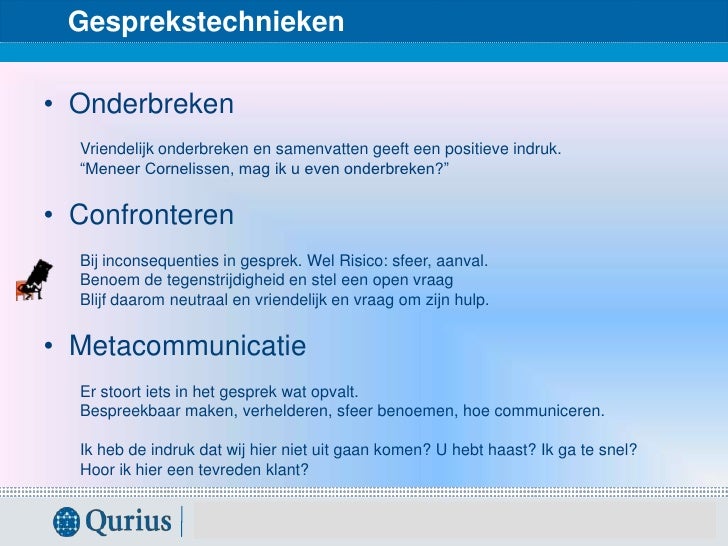 Gesprekstechnieken

• Onderbreken

Vriendelijk onderbreken en samenvatten geeft een positieve indruk.
“Meneer Cornelissen, mag ik u even onderbreken?”

• Confronteren

Bij inconsequenties in gesprek. Wel Risico: sfeer, aanval.
Benoem de tegenstrijdigheid en stel een open vraag
Blijf daarom neutraal en vriendelijk en vraag om zijn hulp.

• Metacommunicatie

Er stoort iets in het gesprek wat opvalt.
Bespreekbaar maken, verhelderen, sfeer benoemen, hoe communiceren.

Ik heb de indruk dat wij hier niet uit gaan komen? U hebt haast? Ik ga te snel?
Hoor ik hier een tevreden klant?

Qurius